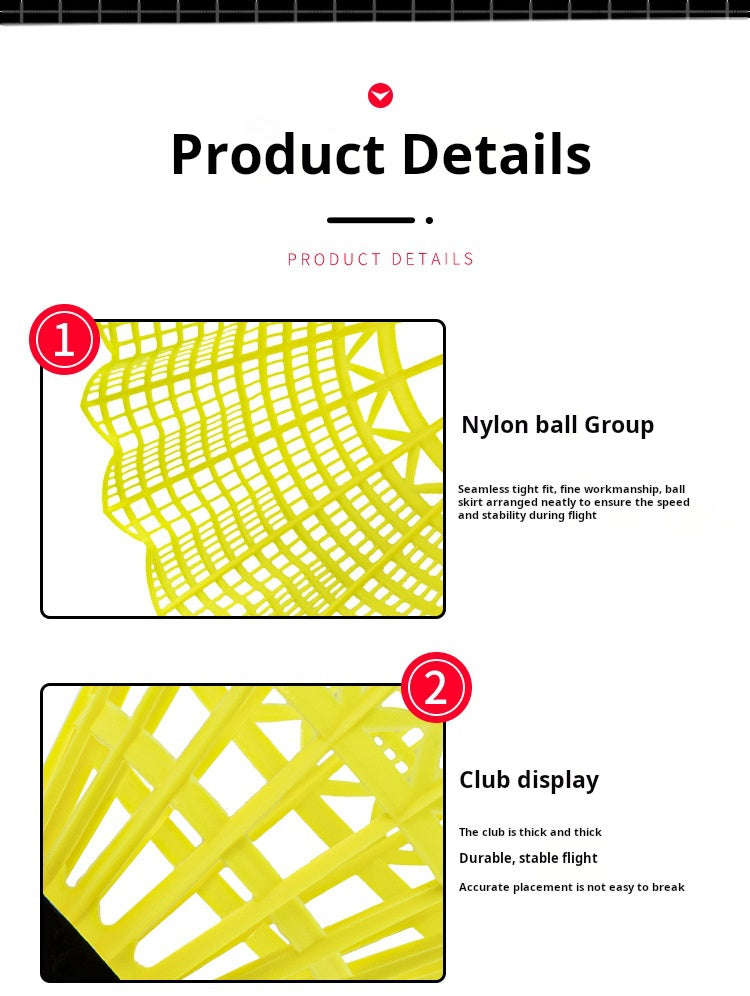 Product Details

PRODUCT DETAILS

1

Nylon ball Group

Seamless tight fit, fine workmanship, ball skirt arranged neatly to ensure the speed and stability during flight

2

Club display

The club is thick and thick

Durable, stable flight

Accurate placement is not easy to break